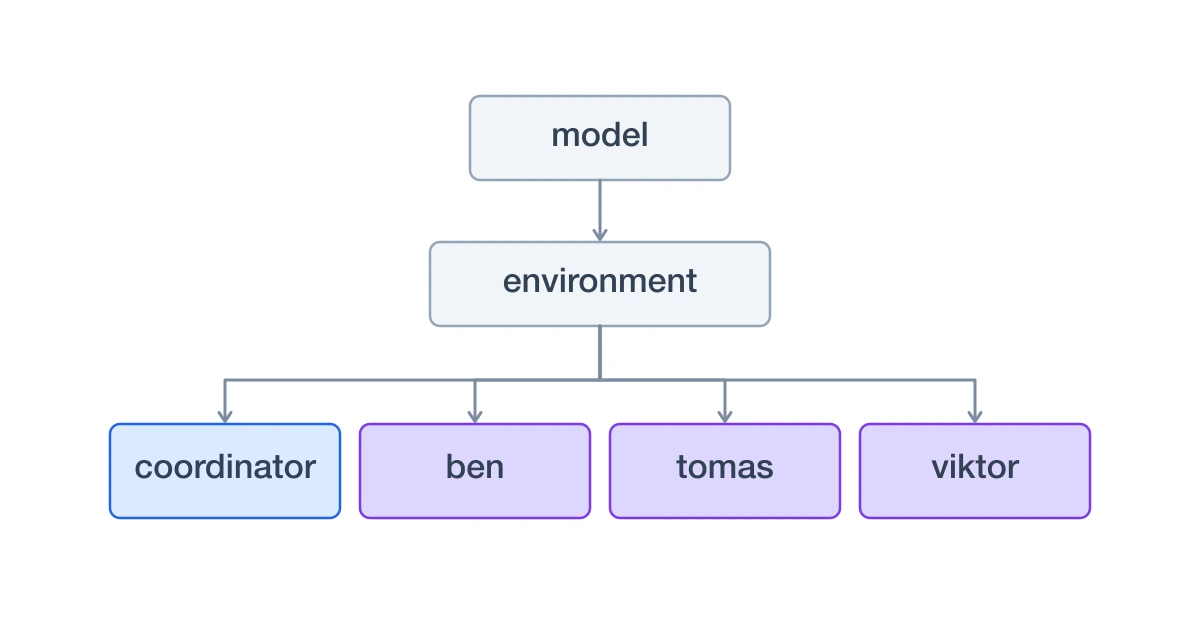 model

environment

coordinator

ben

tomas

viktor